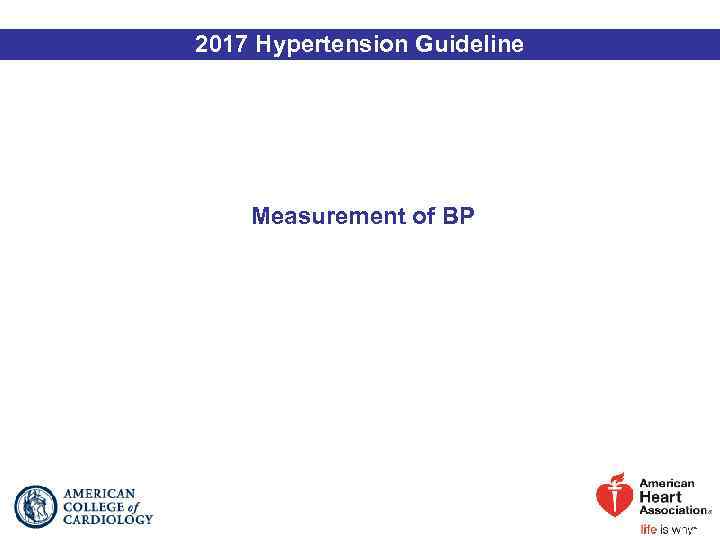 2017 Hypertension Guideline

Measurement of BP

AMERICAN COLLEGE of CARDIOLOGY

American Heart Association

life is why